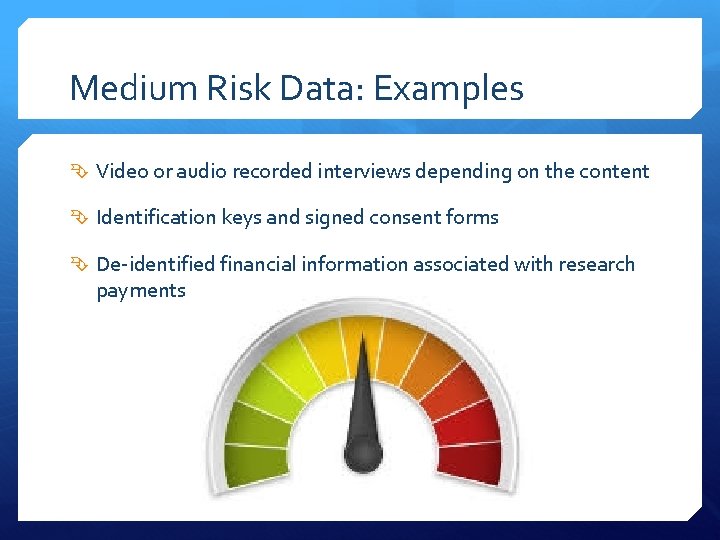 Medium Risk Data: Examples

Video or audio recorded interviews depending on the content

Identification keys and signed consent forms

De-identified financial information associated with research payments